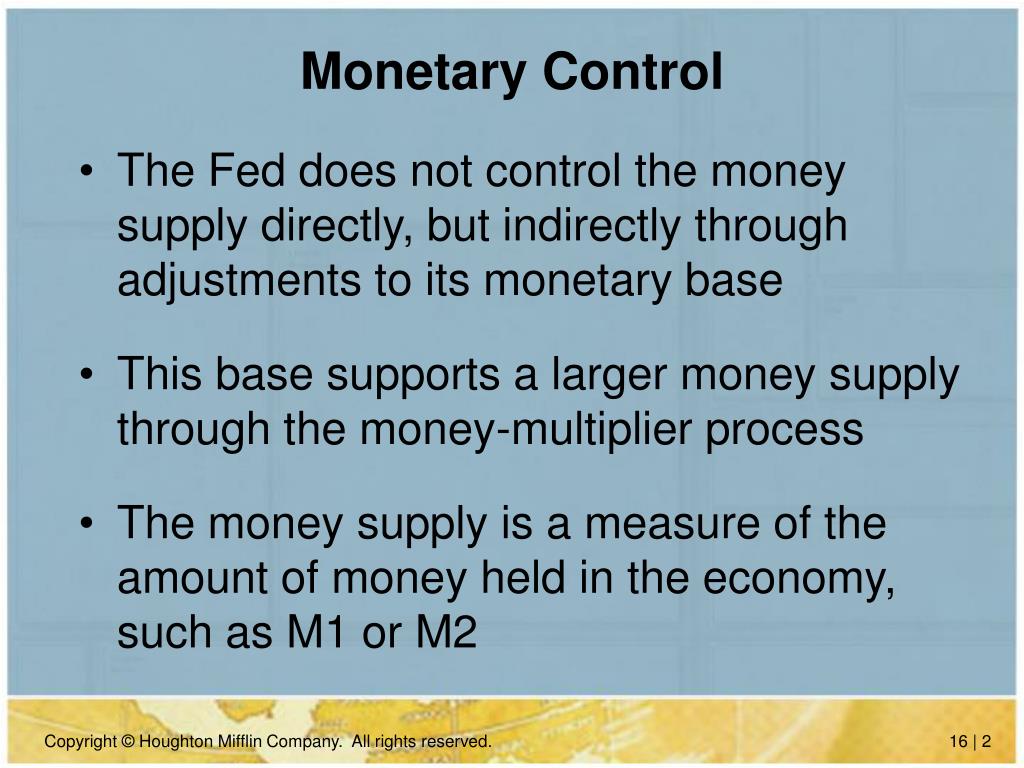 Monetary Control

• The Fed does not control the money supply directly, but indirectly through adjustments to its monetary base

• This base supports a larger money supply through the money-multiplier process

• The money supply is a measure of the amount of money held in the economy, such as M1 or M2

Copyright © Houghton Mifflin Company. All rights reserved.

16 | 2